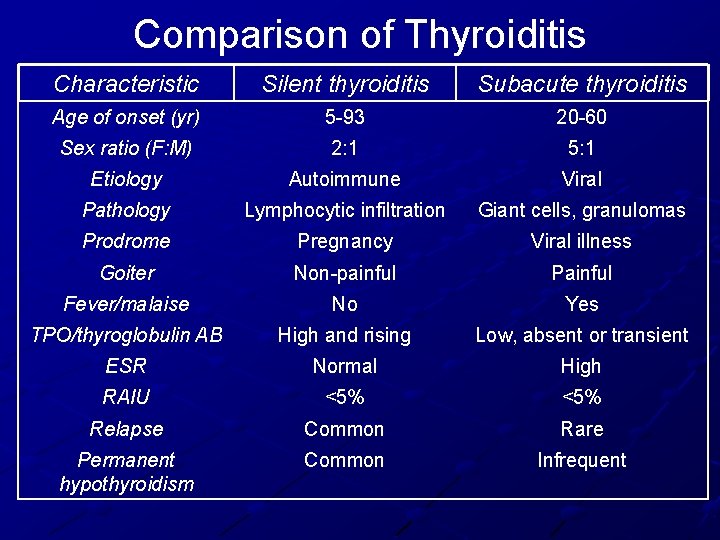 Comparison of Thyroiditis

| Characteristic | Silent thyroiditis | Subacute thyroiditis |
|---|---|---|
| Age of onset (yr) | 5-93 | 20-60 |
| Sex ratio (F:M) | 2:1 | 5:1 |
| Etiology | Autoimmune | Viral |
| Pathology | Lymphocytic infiltration | Giant cells, granulomas |
| Prodrome | Pregnancy | Viral illness |
| Goiter | Non-painful | Painful |
| Fever/malaise | No | Yes |
| TPO/thyroglobulin AB | High and rising | Low, absent or transient |
| ESR | Normal | High |
| RAIU | <5% | <5% |
| Relapse | Common | Rare |
| Permanent hypothyroidism | Common | Infrequent |